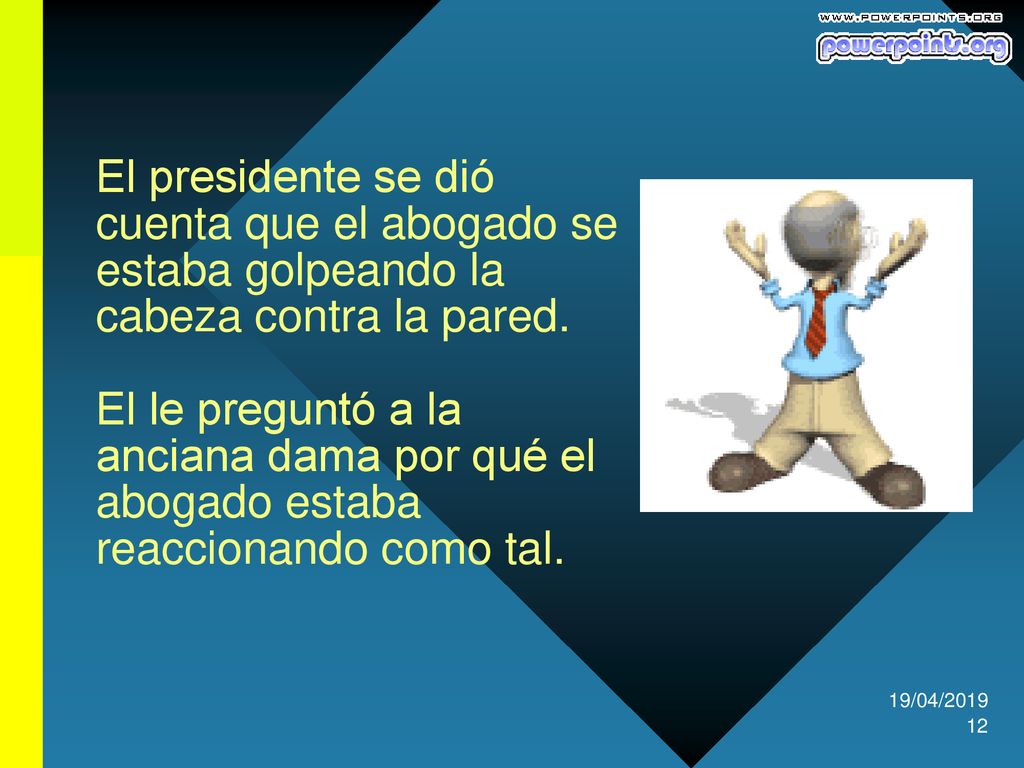 WWW.POWERPOINTS.ORG
powerpoints.org

El presidente se dió cuenta que el abogado se estaba golpeando la cabeza contra la pared.

El le preguntó a la anciana dama por qué el abogado estaba reaccionando como tal.

19/04/2019
12